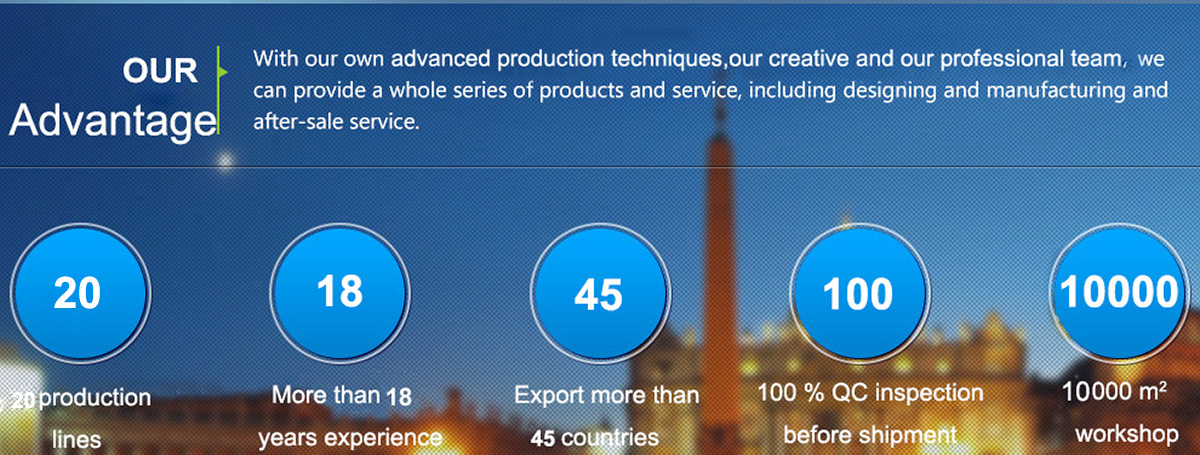 OUR
Advantage

With our own advanced production techniques,our creative and our professional team, we can provide a whole series of products and service, including designing and manufacturing and after-sale service.

20

20 production lines

18

More than 18 years experience

45

Export more than 45 countries

100

100 % QC inspection before shipment

10000

10000 $m^2$ workshop